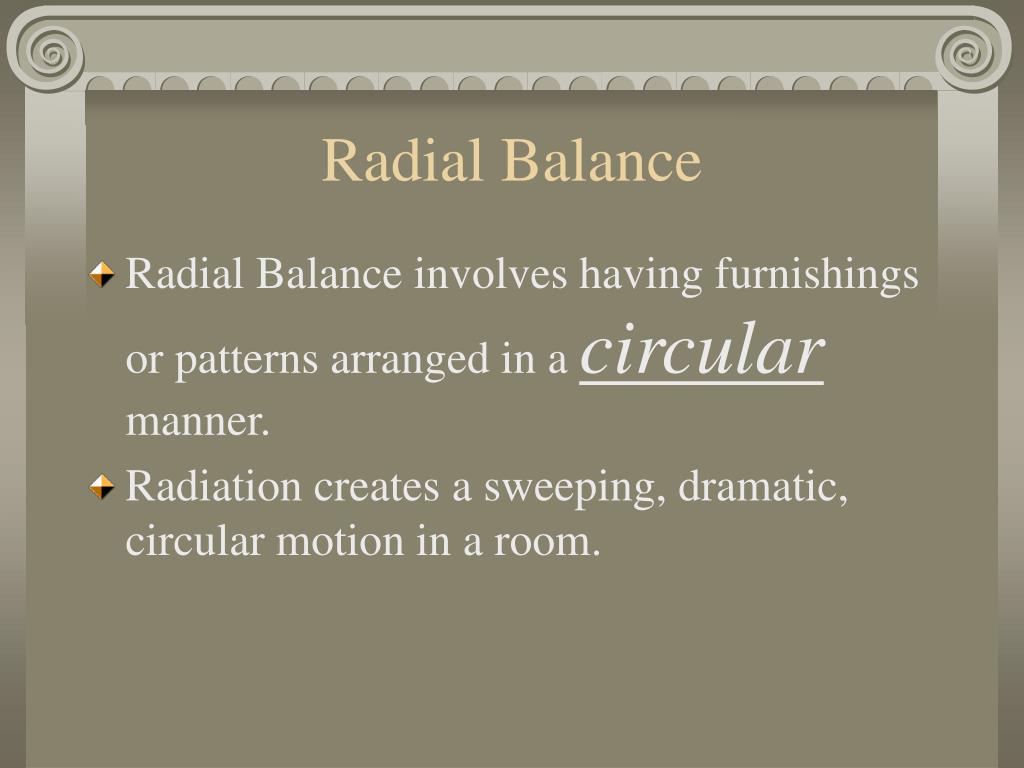 Radial Balance

Radial Balance involves having furnishings or patterns arranged in a circular manner.

Radiation creates a sweeping, dramatic, circular motion in a room.